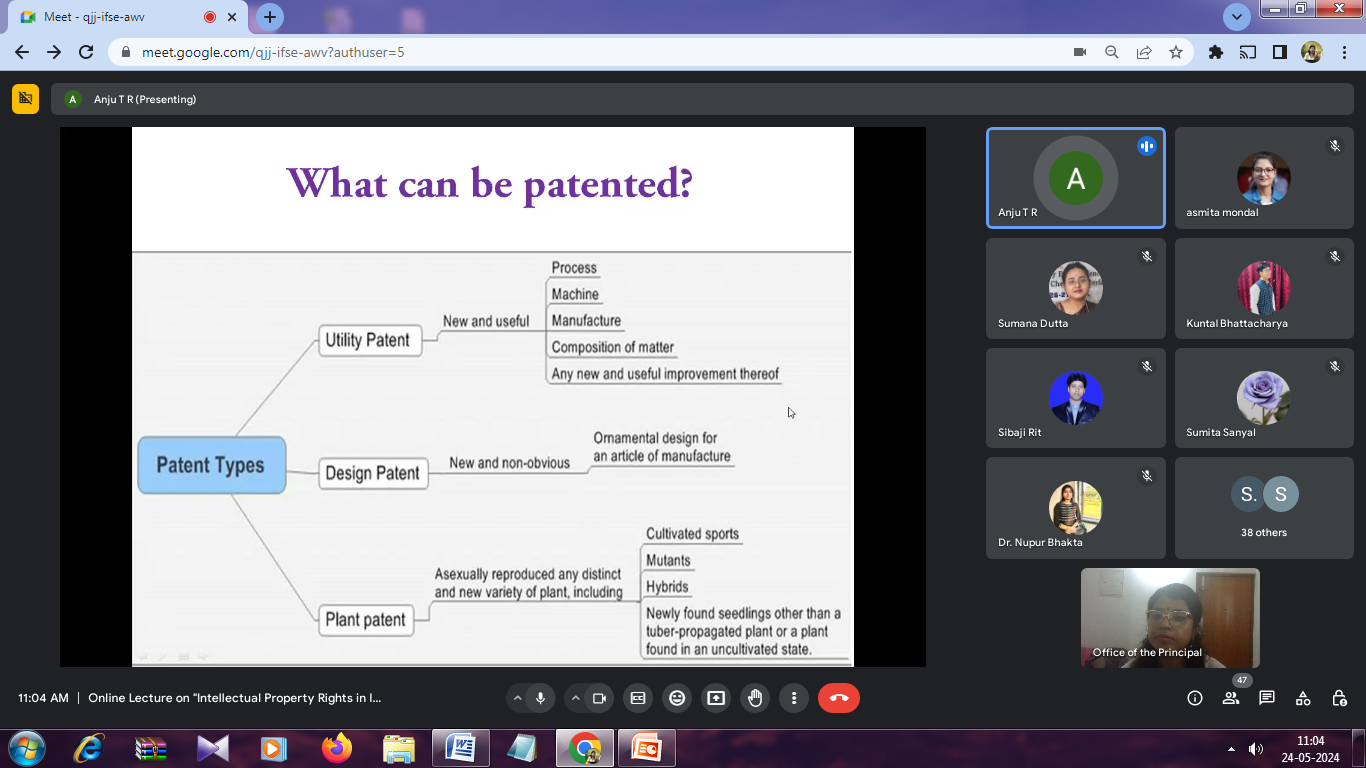 Meet - qjj-ifse-awv

meet.google.com/qjj-ifse-awv?authuser=5

A Anju T R (Presenting)

What can be patented?

Patent Types

Utility Patent
New and useful
Process
Machine
Manufacture
Composition of matter
Any new and useful improvement thereof

Design Patent
New and non-obvious
Ornamental design for an article of manufacture

Plant patent
Asexually reproduced any distinct and new variety of plant, including
Cultivated sports
Mutants
Hybrids
Newly found seedlings other than a tuber-propagated plant or a plant found in an uncultivated state.

A
Anju T R
asmita mondal
Sumana Dutta
Kuntal Bhattacharya
Sibaji Rit
Sumita Sanyal
Dr. Nupur Bhakta
S. S
38 others
Office of the Principal

11:04 AM | Online Lecture on "Intellectual Property Rights in I...

47

11:04
24-05-2024